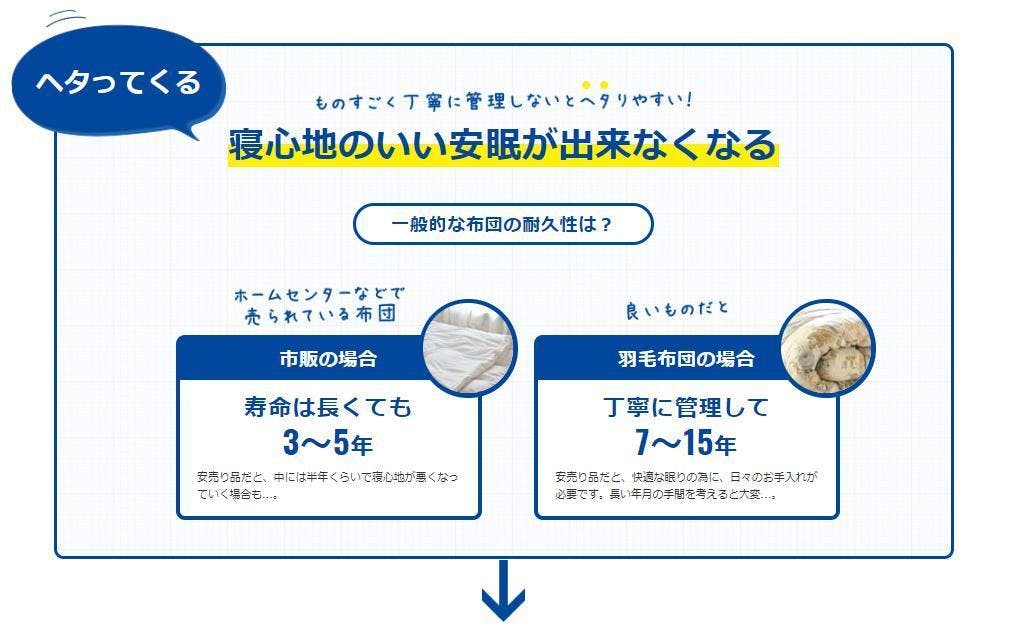 ヘタってくる

ものすごく丁寧に管理しないとヘタりやすい！

寝心地のいい安眠が出来なくなる

一般的な布団の耐久性は？

ホームセンターなどで売られている布団

市販の場合

寿命は長くても
3〜5年

安売り品だと、中には半年くらいで寝心地が悪くなっていく場合も…。

良いものだと

羽毛布団の場合

丁寧に管理して
7〜15年

安売り品だと、快適な眠りの為に、日々のお手入れが必要です。長い年月の手間を考えると大変…。